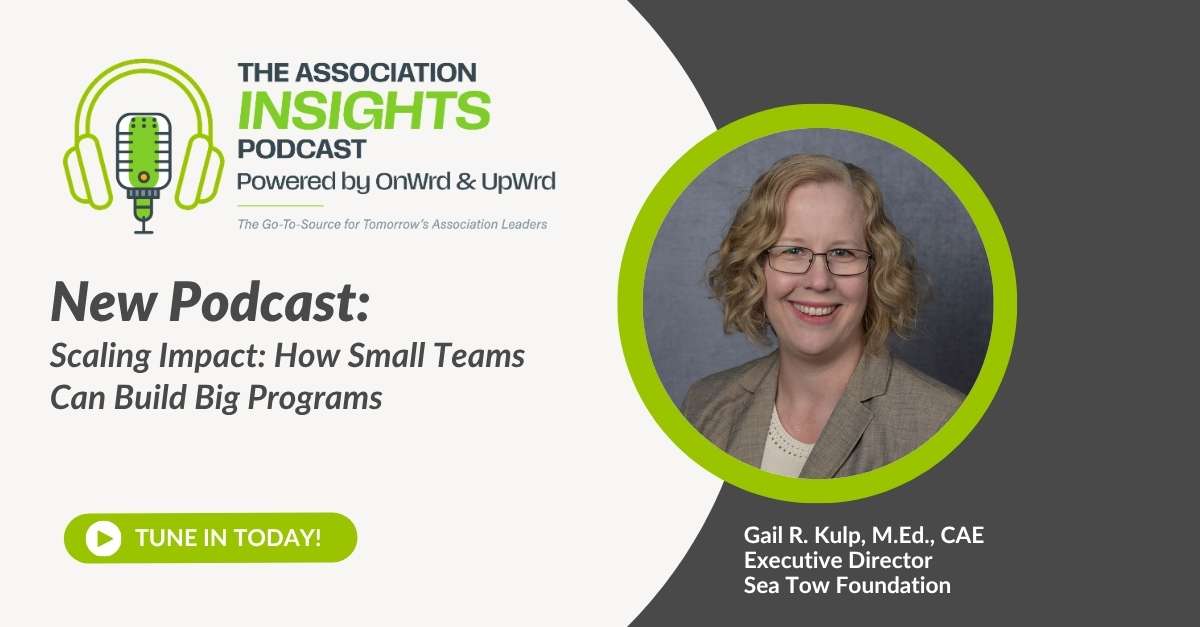 THE ASSOCIATION
INSIGHTS
PODCAST
Powered by OnWrd & UpWrd

The Go-To-Source for Tomorrow's Association Leaders

New Podcast:
Scaling Impact: How Small Teams Can Build Big Programs

TUNE IN TODAY!

Gail R. Kulp, M.Ed., CAE
Executive Director
Sea Tow Foundation